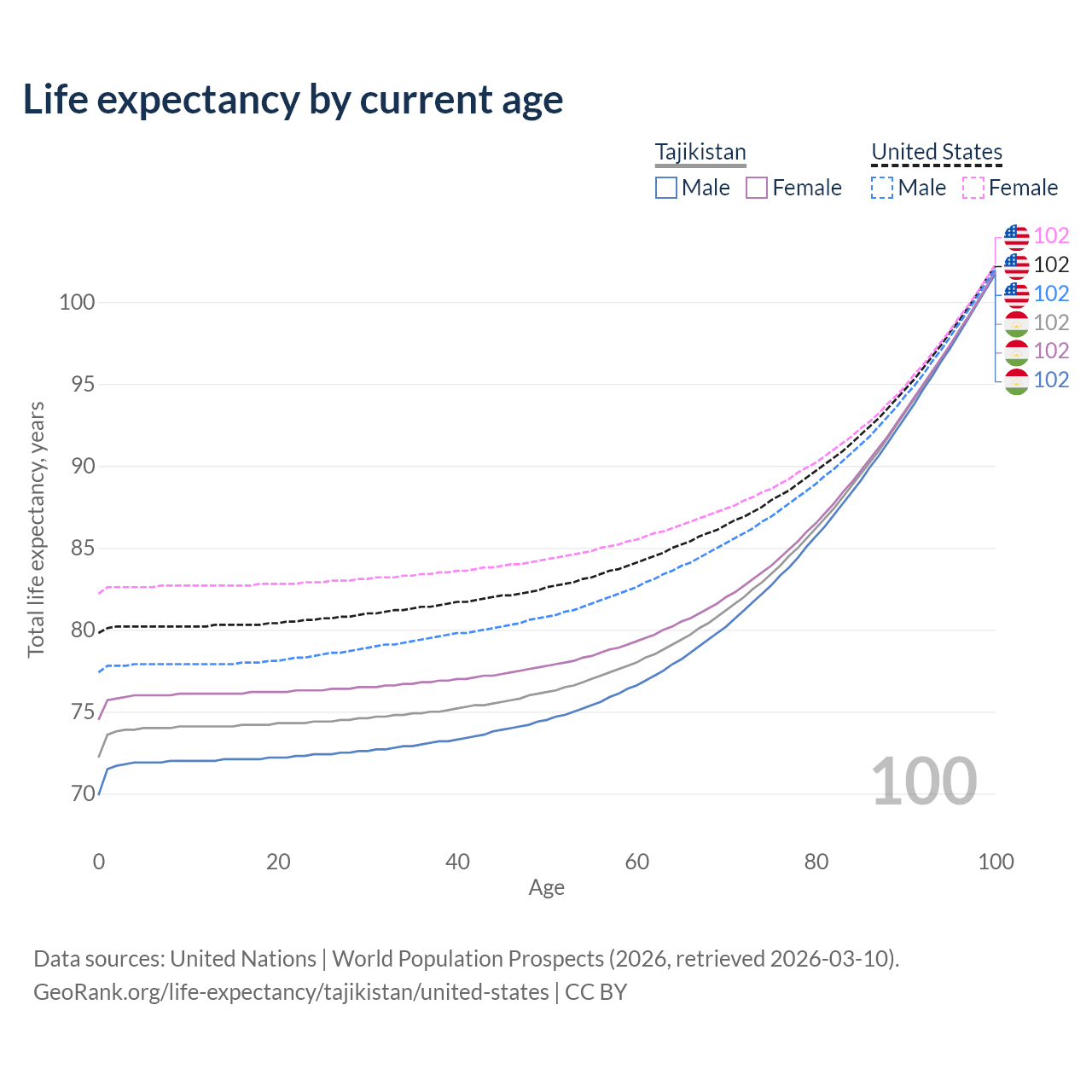 Life expectancy by current age

Tajikistan
Male Female

United States
Male Female

102
102
102
102
102
102

100
95
90
85
80
75
70

Total life expectancy, years

100

0
20
40
60
80
100

Age

Data sources: United Nations | World Population Prospects (2026, retrieved 2026-03-10).
GeoRank.org/life-expectancy/tajikistan/united-states | CC BY